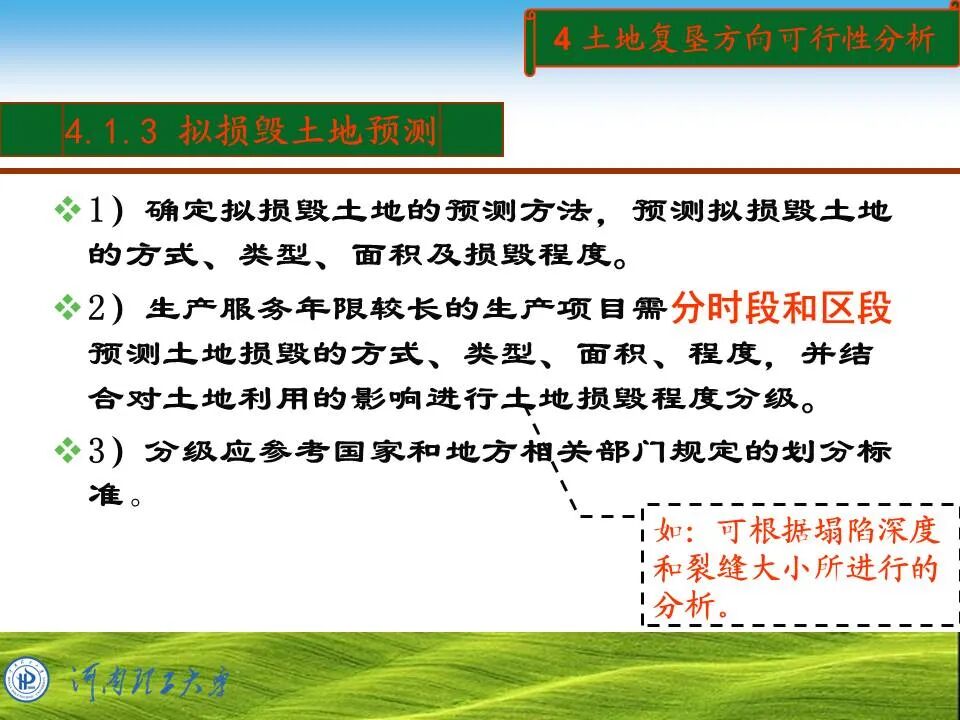 4 土地复垦方向可行性分析

4.1.3 拟损毁土地预测

❖ 1）确定拟损毁土地的预测方法，预测拟损毁土地的方式、类型、面积及损毁程度。

❖ 2）生产服务年限较长的生产项目需分时段和区段预测土地损毁的方式、类型、面积、程度，并结合对土地利用的影响进行土地损毁程度分级。

❖ 3）分级应参考国家和地方相关部门规定的划分标准。

如：可根据塌陷深度和裂缝大小所进行的分析。

河南理工大学